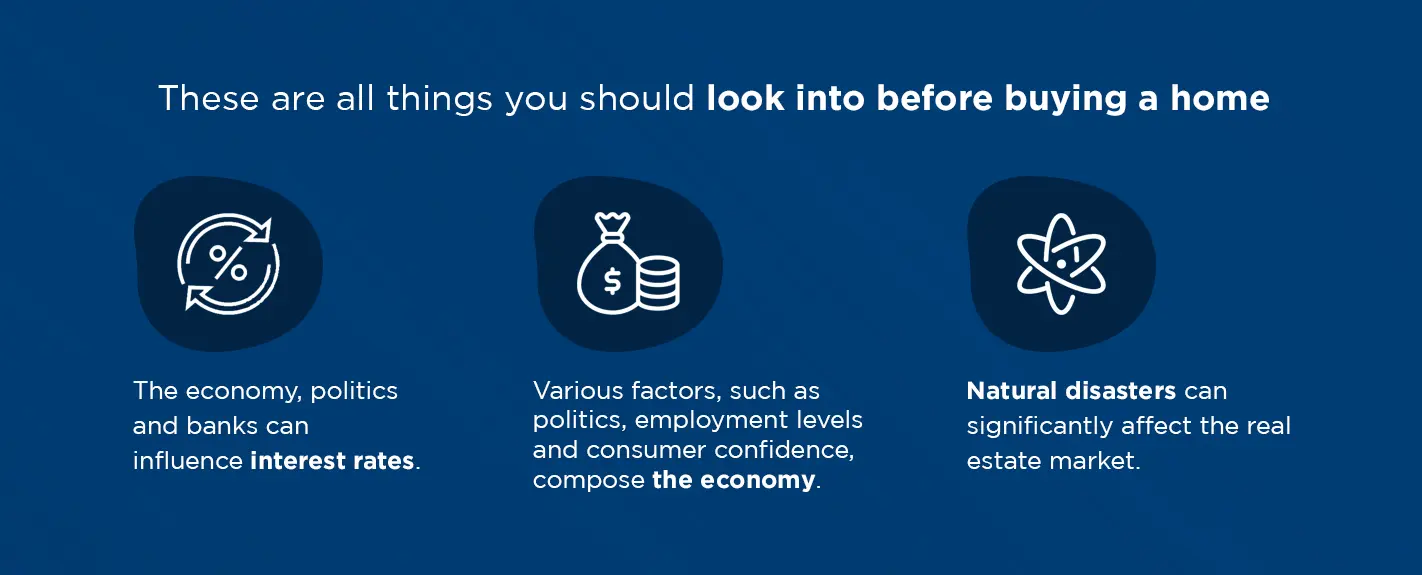 These are all things you should look into before buying a home

%

$

The economy, politics and banks can influence interest rates.

Various factors, such as politics, employment levels and consumer confidence, compose the economy.

Natural disasters can significantly affect the real estate market.